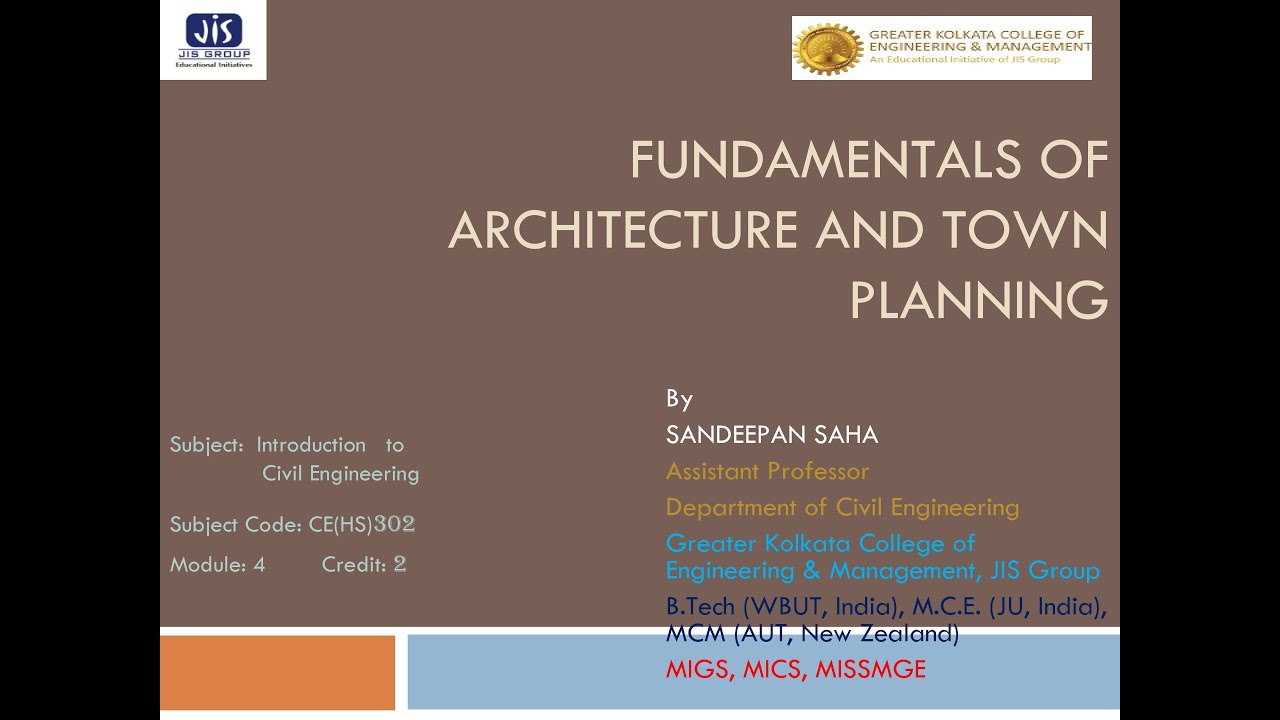 JIS
JIS GROUP
Educational Initiatives

GREATER KOLKATA COLLEGE OF ENGINEERING & MANAGEMENT
An Educational Initiative of JIS Group

FUNDAMENTALS OF ARCHITECTURE AND TOWN PLANNING

Subject: Introduction to Civil Engineering

Subject Code: CE(HS)302

Module: 4 Credit: 2

By
SANDEEPAN SAHA
Assistant Professor
Department of Civil Engineering
Greater Kolkata College of Engineering & Management, JIS Group
B.Tech (WBUT, India), M.C.E. (JU, India), MCM (AUT, New Zealand)
MIGS, MICS, MISSMGE